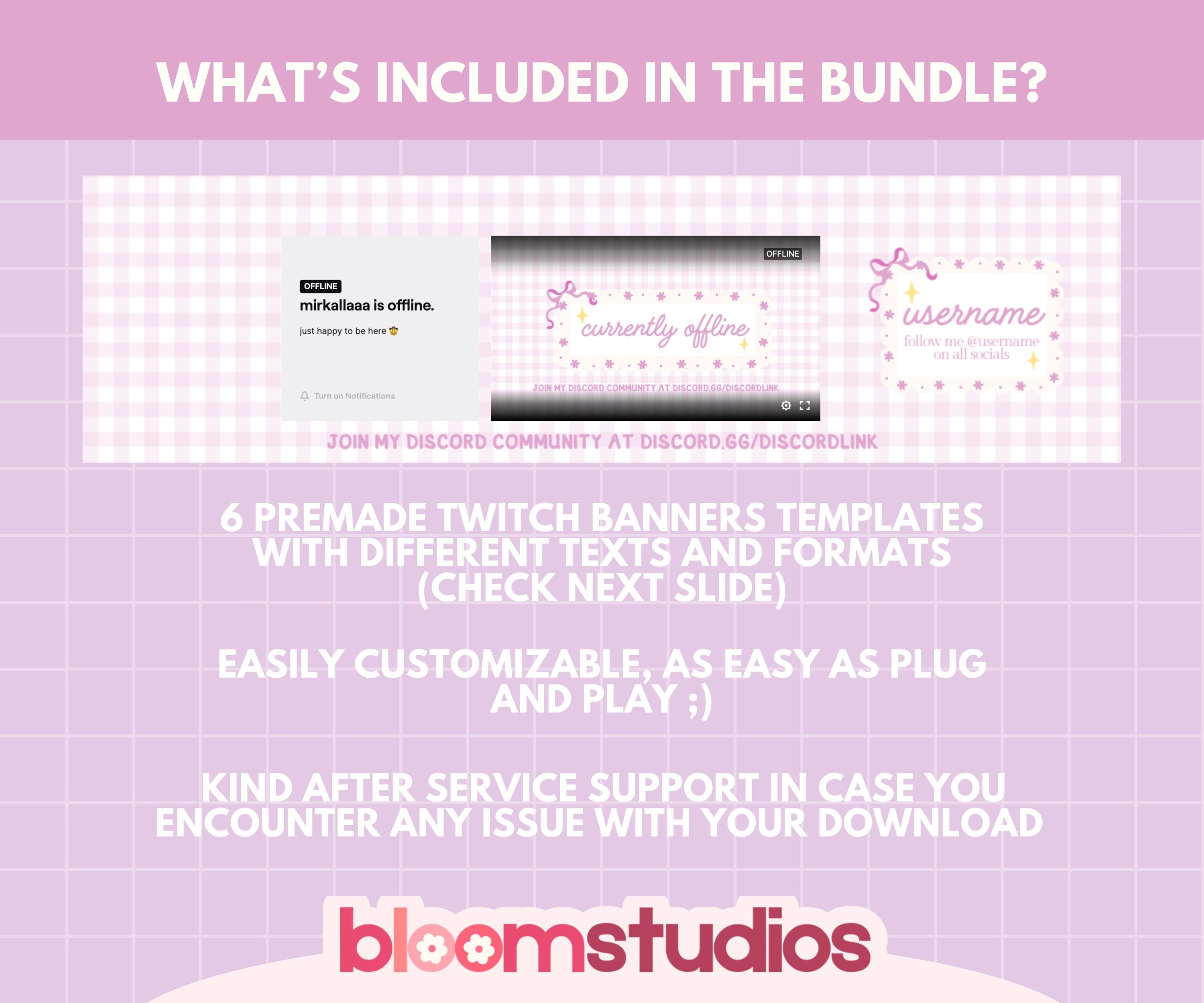 WHAT'S INCLUDED IN THE BUNDLE?

OFFLINE
mirkallaaa is offline.
just happy to be here 🤠

Turn on Notifications

OFFLINE

currently offline

JOIN MY DISCORD COMMUNITY AT DISCORD.GG/DISCORDLINK

username
follow me @username on all socials

JOIN MY DISCORD COMMUNITY AT DISCORD.GG/DISCORDLINK

6 PREMADE TWITCH BANNERS TEMPLATES WITH DIFFERENT TEXTS AND FORMATS (CHECK NEXT SLIDE)

EASILY CUSTOMIZABLE, AS EASY AS PLUG AND PLAY ;)

KIND AFTER SERVICE SUPPORT IN CASE YOU ENCOUNTER ANY ISSUE WITH YOUR DOWNLOAD

bloomstudios